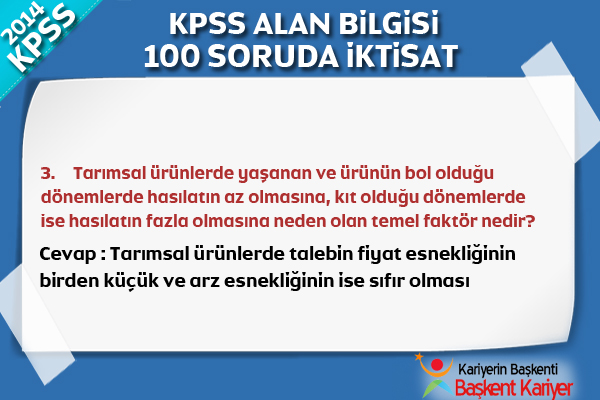 2014 KPSS

KPSS ALAN BİLGİSİ
100 SORUDA İKTİSAT

3. Tarımsal ürünlerde yaşanan ve ürünün bol olduğu dönemlerde hasılatın az olmasına, kıt olduğu dönemlerde ise hasılatın fazla olmasına neden olan temel faktör nedir?

Cevap : Tarımsal ürünlerde talebin fiyat esnekliğinin birden küçük ve arz esnekliğinin ise sıfır olması

Kariyerin Başkenti
Başkent Kariyer